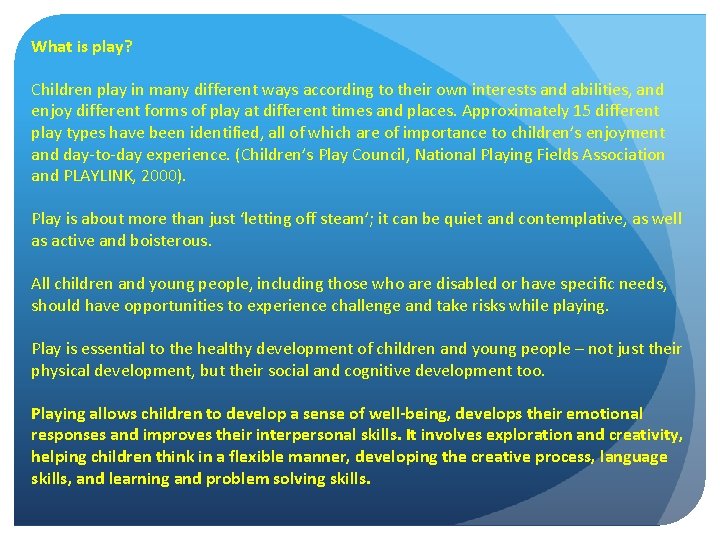 What is play?

Children play in many different ways according to their own interests and abilities, and enjoy different forms of play at different times and places. Approximately 15 different play types have been identified, all of which are of importance to children's enjoyment and day-to-day experience. (Children's Play Council, National Playing Fields Association and PLAYLINK, 2000).

Play is about more than just 'letting off steam'; it can be quiet and contemplative, as well as active and boisterous.

All children and young people, including those who are disabled or have specific needs, should have opportunities to experience challenge and take risks while playing.

Play is essential to the healthy development of children and young people – not just their physical development, but their social and cognitive development too.

Playing allows children to develop a sense of well-being, develops their emotional responses and improves their interpersonal skills. It involves exploration and creativity, helping children think in a flexible manner, developing the creative process, language skills, and learning and problem solving skills.